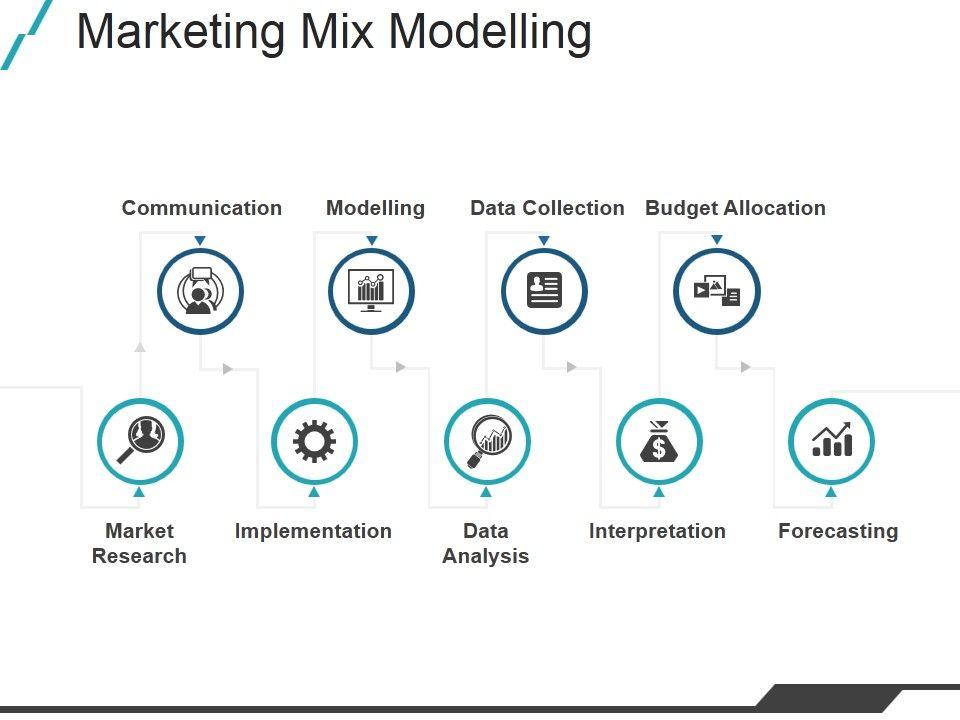 Marketing Mix Modelling

Communication

Modelling

Data Collection

Budget Allocation

Market Research

Implementation

Data Analysis

Interpretation

Forecasting